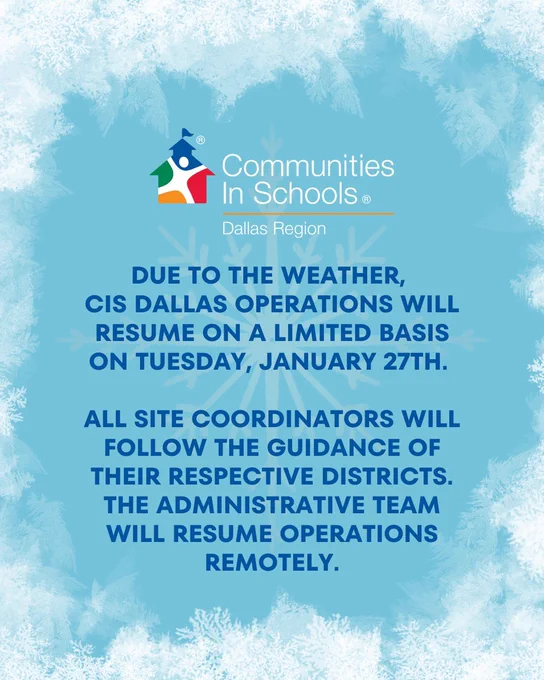 Communities In Schools®

Dallas Region

DUE TO THE WEATHER, CIS DALLAS OPERATIONS WILL RESUME ON A LIMITED BASIS ON TUESDAY, JANUARY 27TH.

ALL SITE COORDINATORS WILL FOLLOW THE GUIDANCE OF THEIR RESPECTIVE DISTRICTS. THE ADMINISTRATIVE TEAM WILL RESUME OPERATIONS REMOTELY.